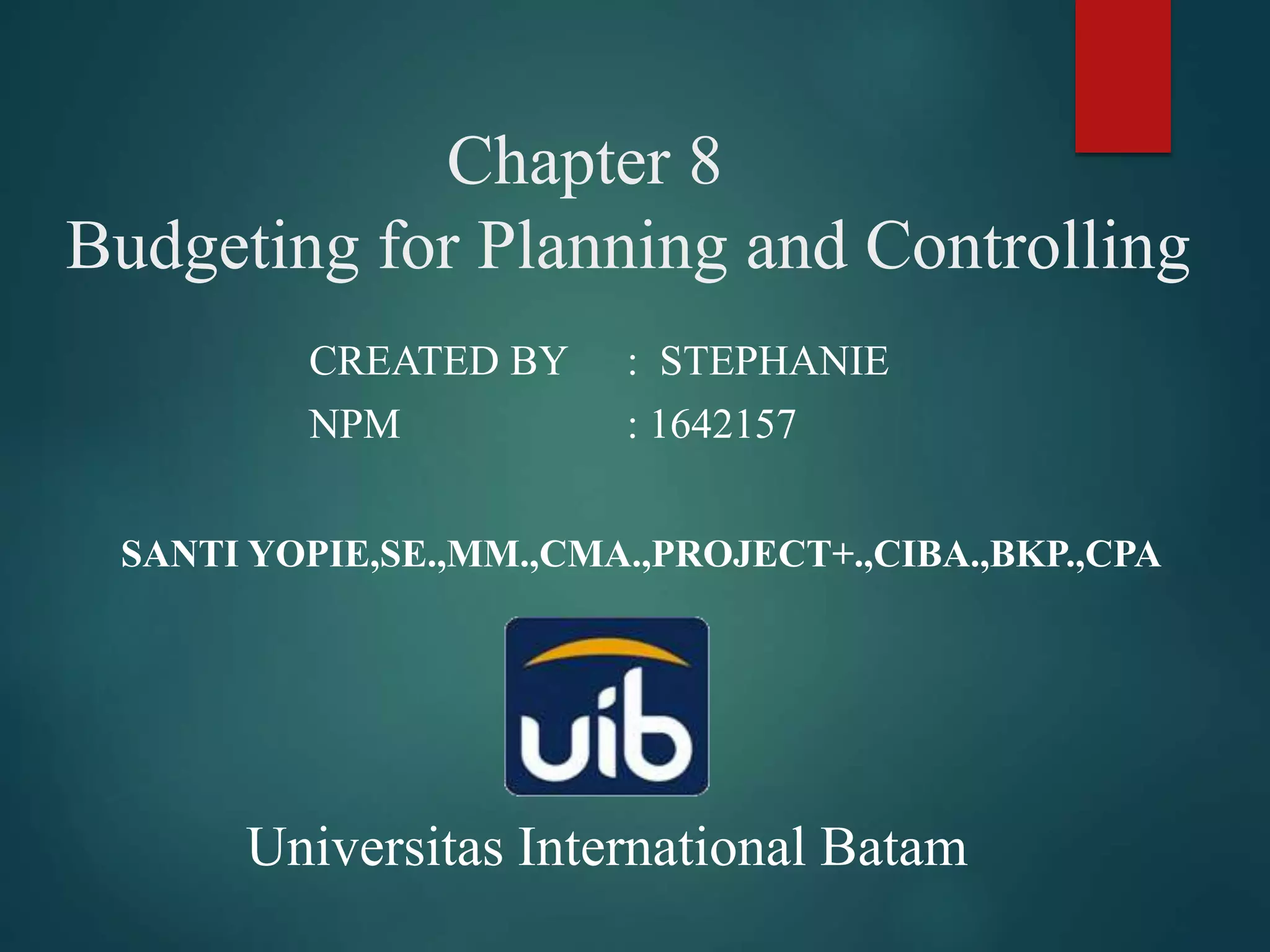 Chapter 8
Budgeting for Planning and Controlling

CREATED BY : STEPHANIE
NPM : 1642157

SANTI YOPIE,SE.,MM.,CMA.,PROJECT+.,CIBA.,BKP.,CPA

uib

Universitas International Batam